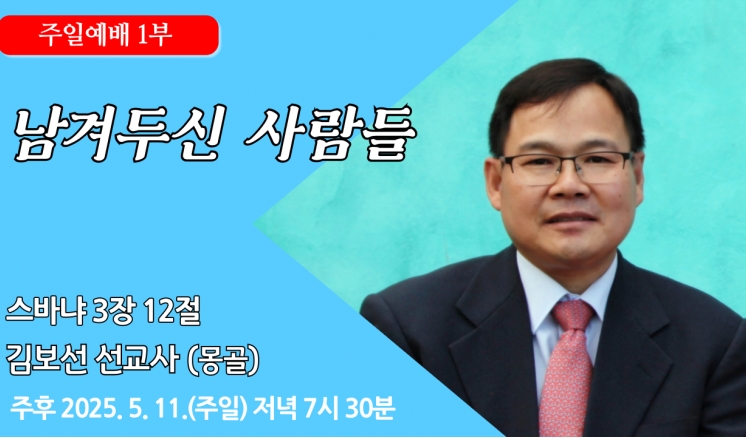 주일예배 1부

남겨두신 사람들

스바냐 3장 12절

김보선 선교사 (몽골)

주후 2025. 5. 11.(주일) 저녁 7시 30분